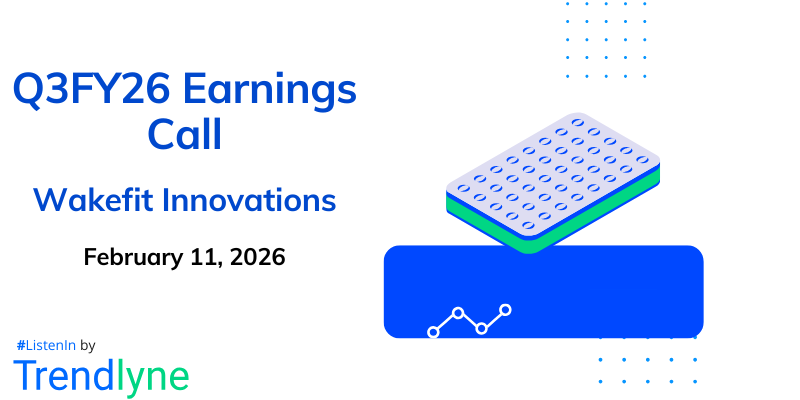 Q3FY26 Earnings Call

Wakefit Innovations

February 11, 2026

#ListenIn by

Trendlyne